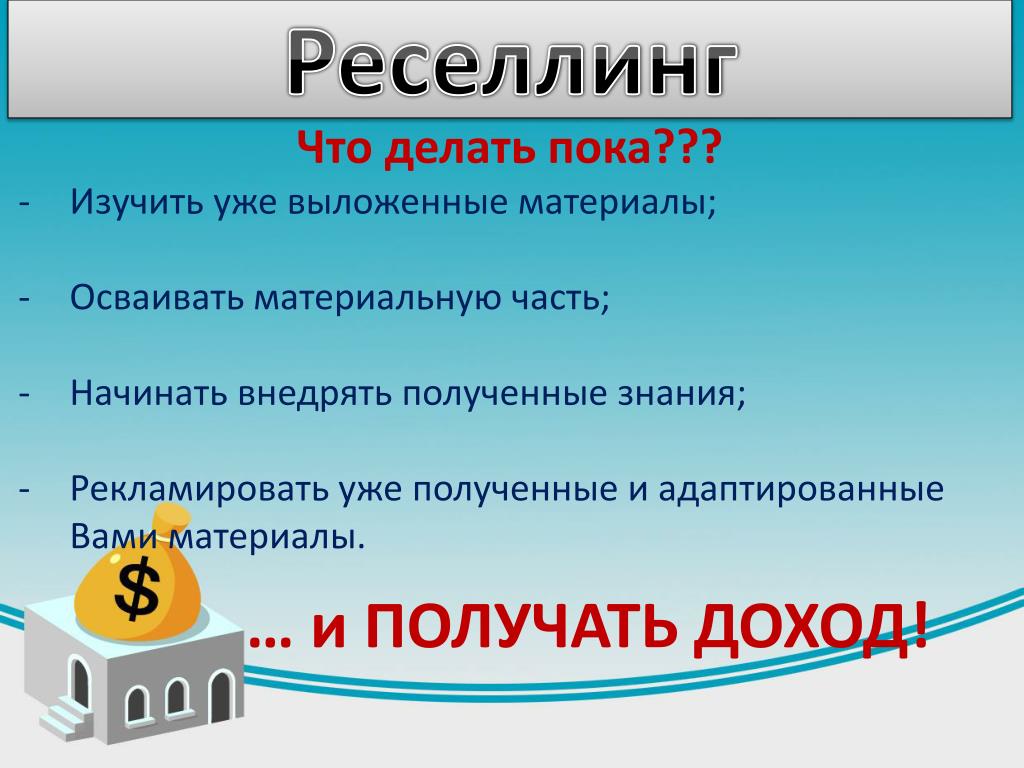 Реселлинг

Что делать пока???

- Изучить уже выложенные материалы;

- Осваивать материальную часть;

- Начинать внедрять полученные знания;

- Рекламировать уже полученные и адаптированные Вами материалы.

$

… и ПОЛУЧАТЬ ДОХОД!